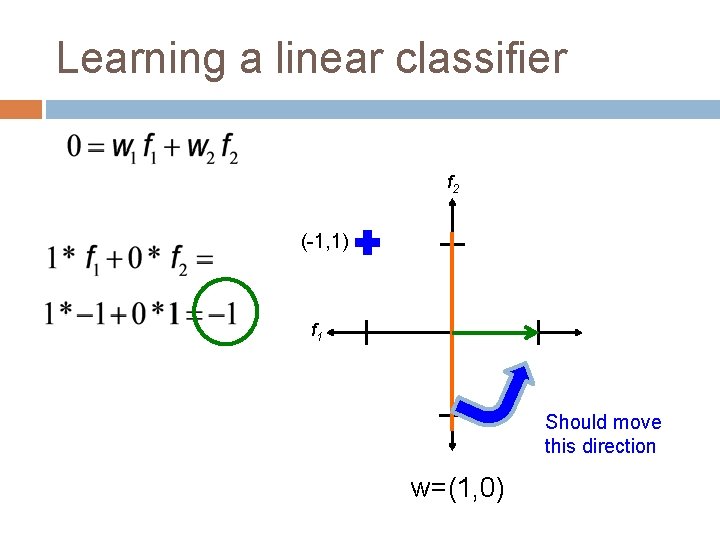 Learning a linear classifier

$0 = w_1 f_1 + w_2 f_2$

$1 * f_1 + 0 * f_2 =$

$1 * -1 + 0 * 1 = -1$

$f_2$

(-1,1)

$f_1$

Should move this direction

w=(1,0)